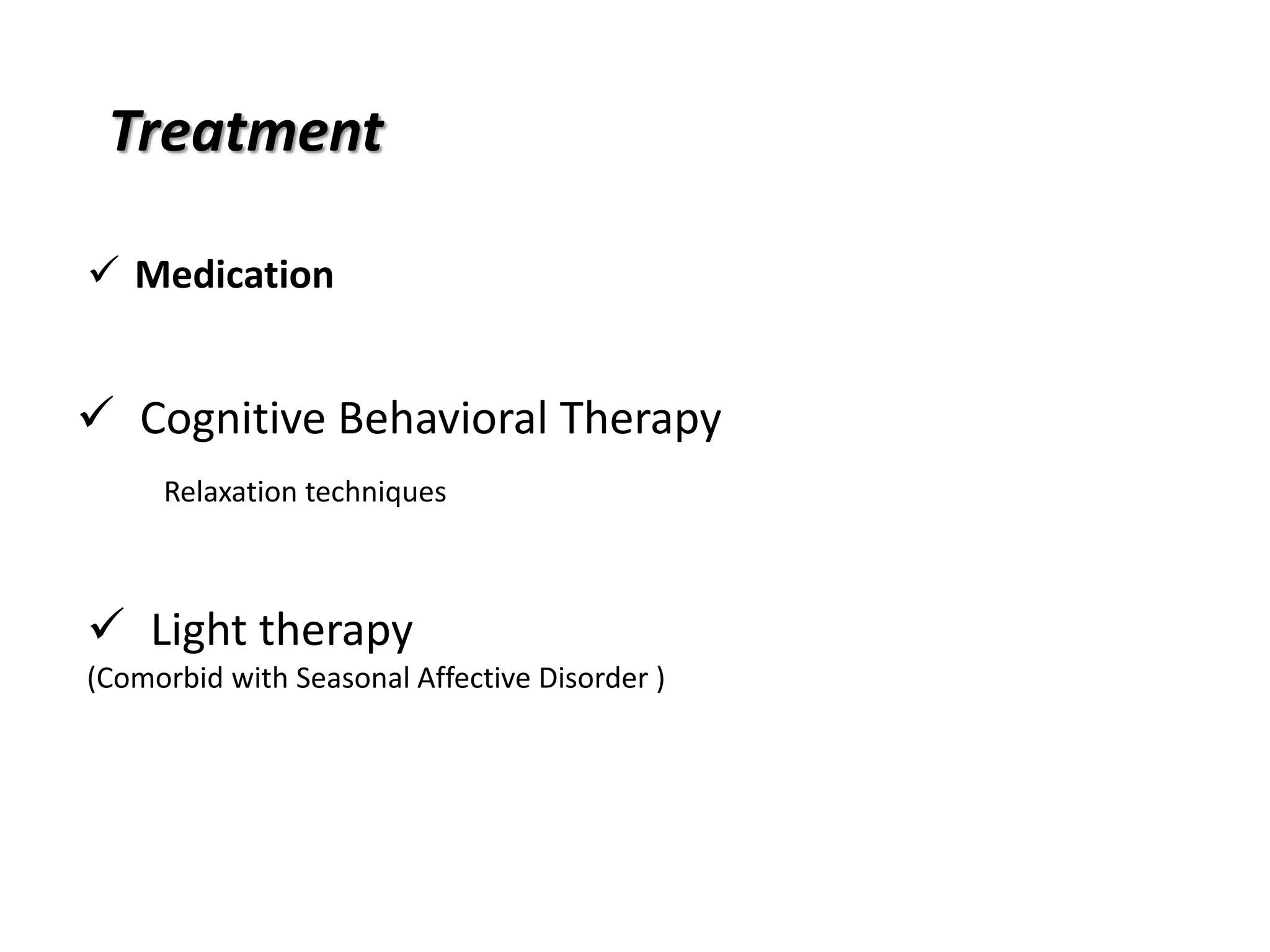 Treatment

✓ Medication

✓ Cognitive Behavioral Therapy

Relaxation techniques

✓ Light therapy

(Comorbid with Seasonal Affective Disorder )